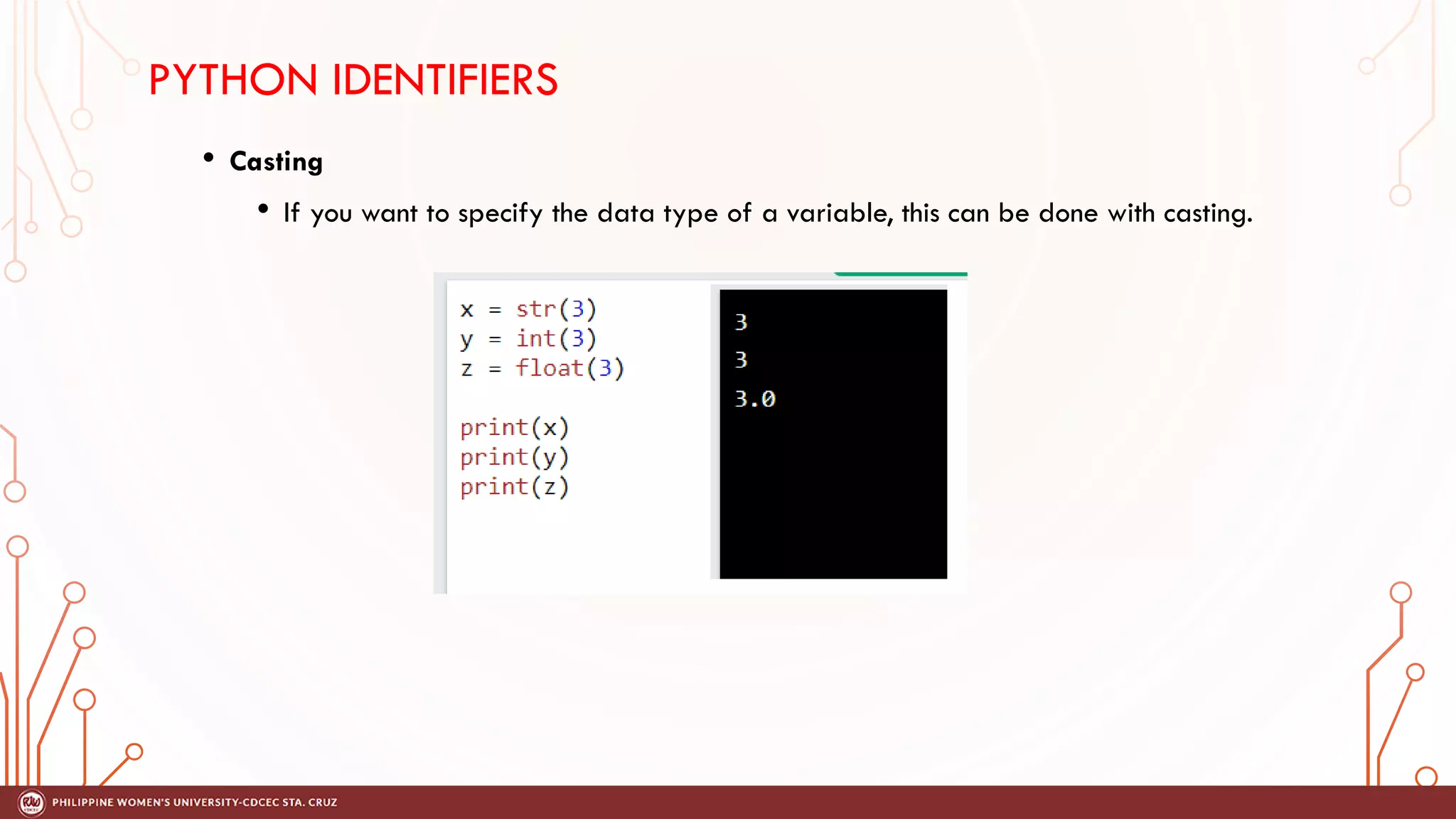 PYTHON IDENTIFIERS

• Casting

• If you want to specify the data type of a variable, this can be done with casting.

x = str(3)
y = int(3)
z = float(3)

print(x)
print(y)
print(z)

3
3
3.0

PHILIPPINE WOMEN'S UNIVERSITY-CDCEC STA. CRUZ